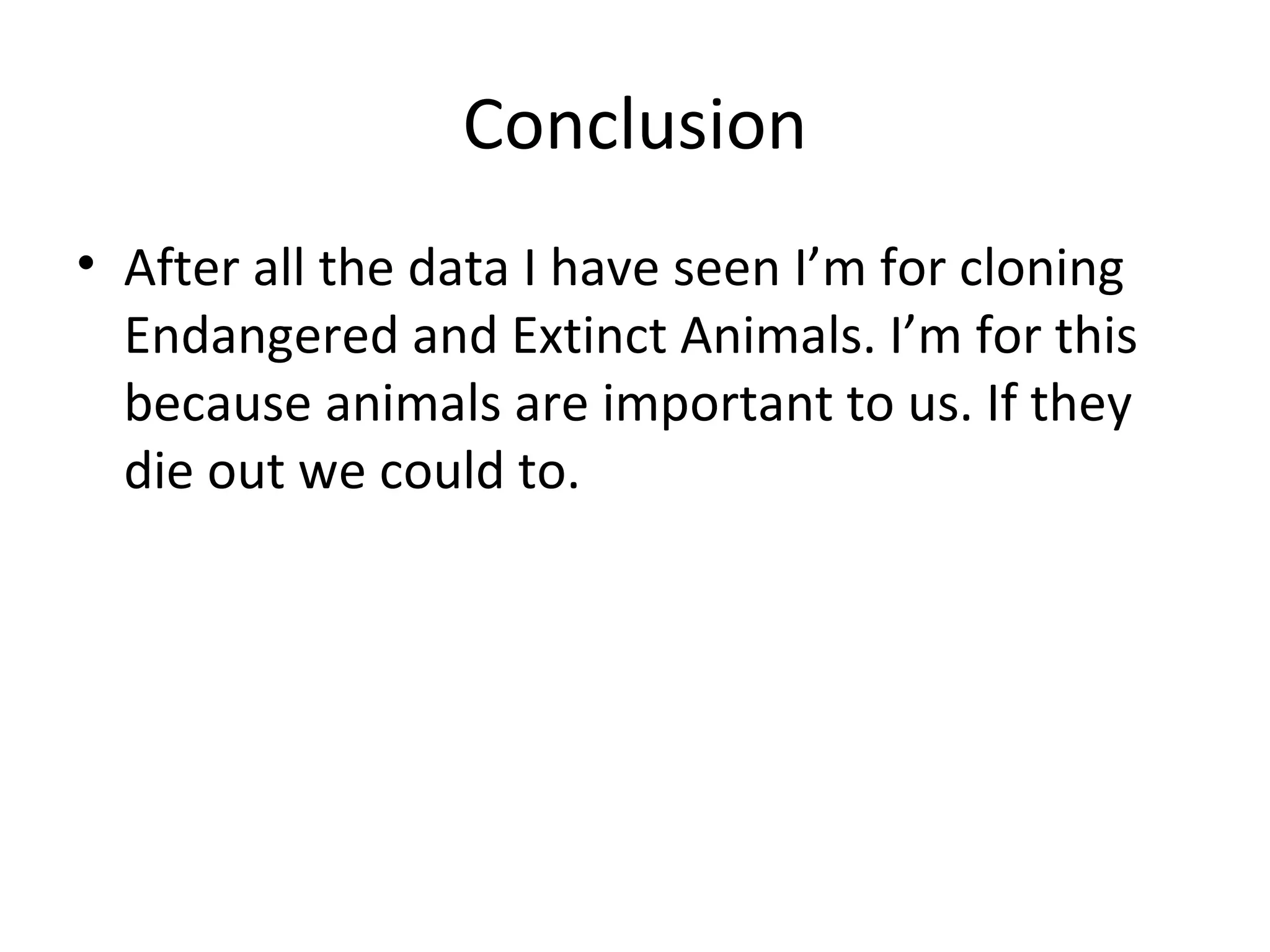 Conclusion

• After all the data I have seen I’m for cloning Endangered and Extinct Animals. I’m for this because animals are important to us. If they die out we could to.